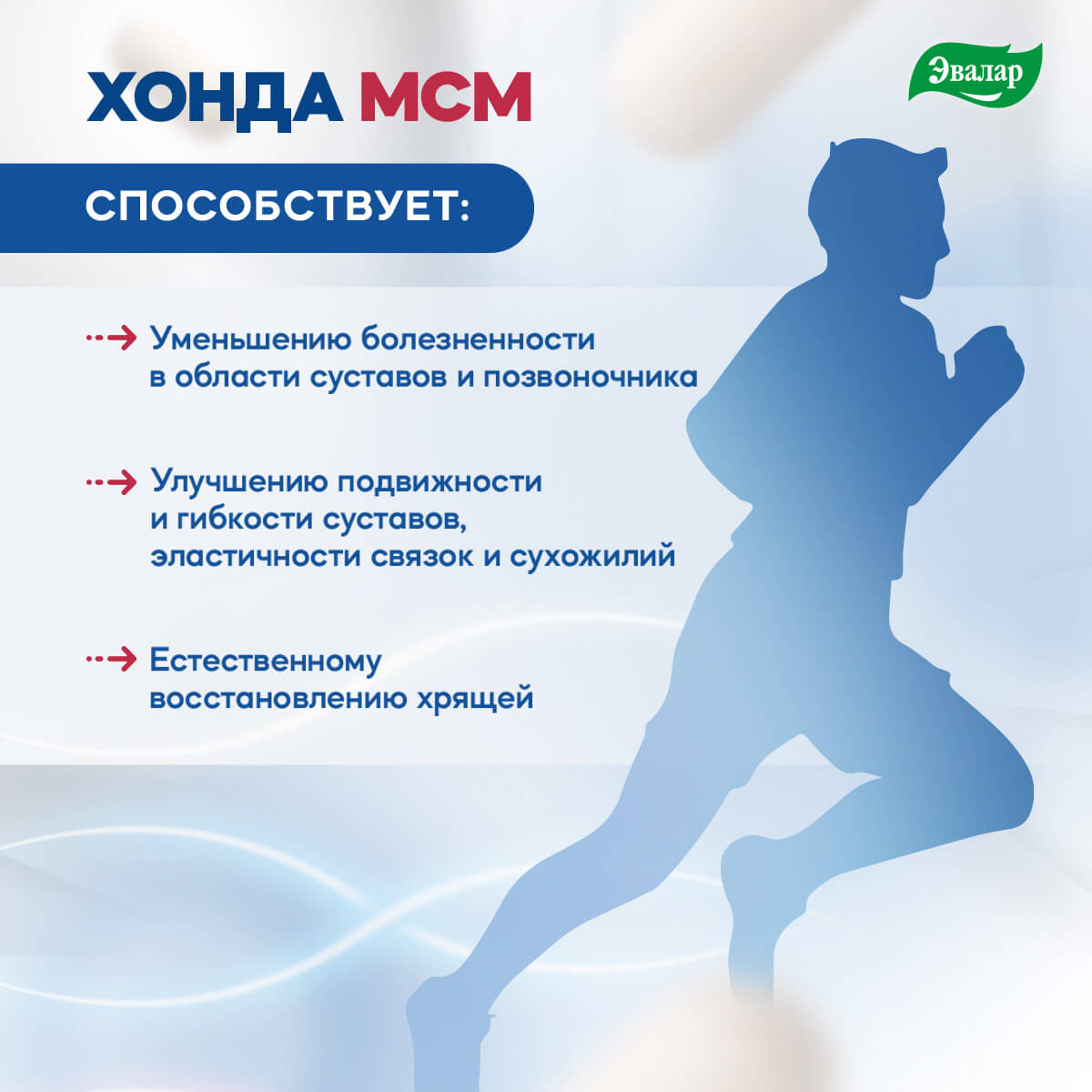 ХОНДА МСМ

Эвалар

СПОСОБСТВУЕТ:

Уменьшению болезненности в области суставов и позвоночника

Улучшению подвижности и гибкости суставов, эластичности связок и сухожилий

Естественному восстановлению хрящей